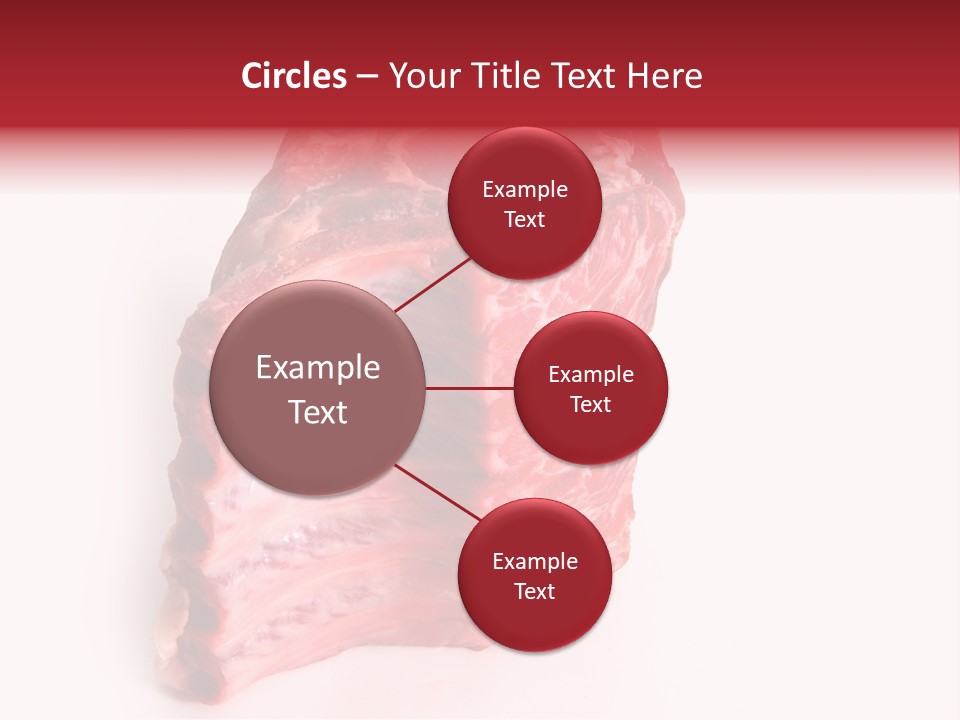 Circles – Your Title Text Here

Example Text

Example Text

Example Text

Example Text